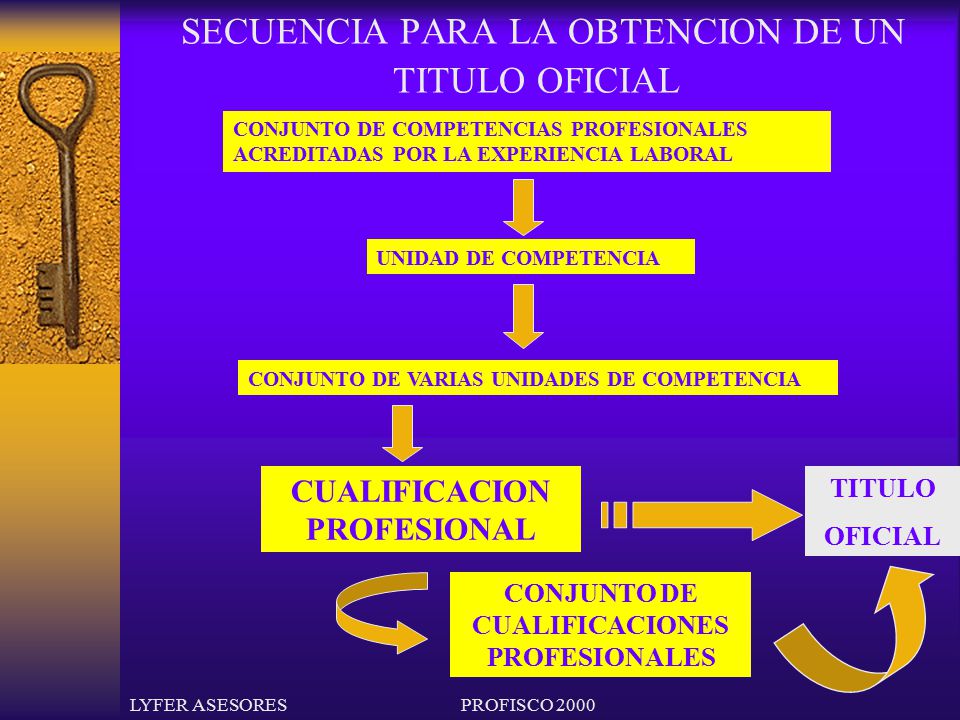 SECUENCIA PARA LA OBTENCION DE UN TITULO OFICIAL

CONJUNTO DE COMPETENCIAS PROFESIONALES ACREDITADAS POR LA EXPERIENCIA LABORAL

UNIDAD DE COMPETENCIA

CONJUNTO DE VARIAS UNIDADES DE COMPETENCIA

CUALIFICACION PROFESIONAL

TITULO OFICIAL

CONJUNTO DE CUALIFICACIONES PROFESIONALES

LYFER ASESORES

PROFISCO 2000